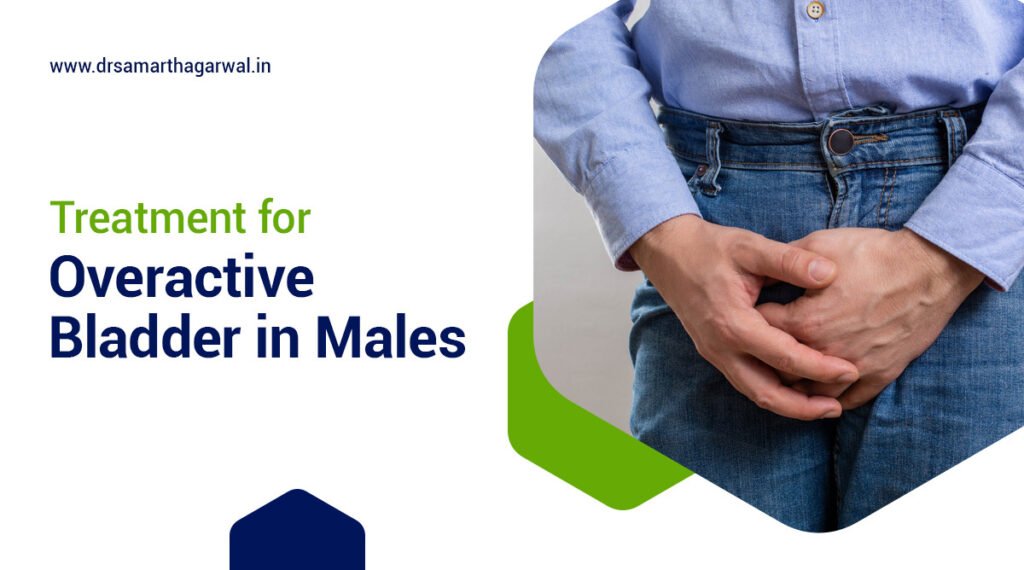 www.drsamarthagarwal.in

Treatment for
Overactive Bladder in Males